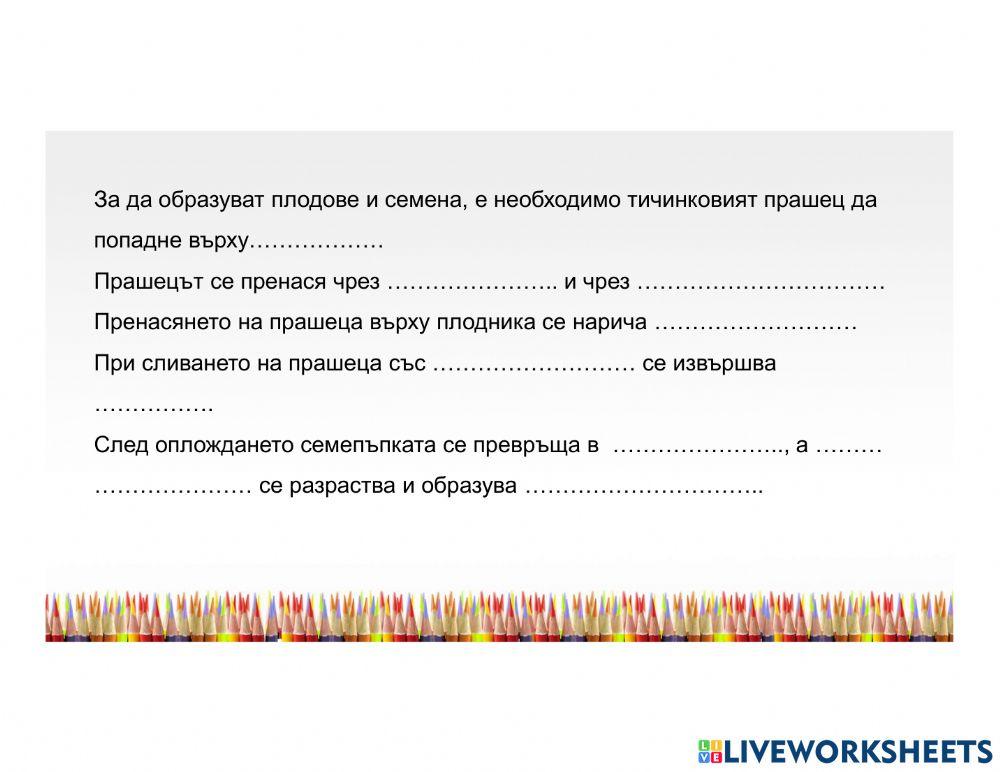 За да образуват плодове и семена, е необходимо тичинковият прашец да попадне върху………………

Прашецът се пренася чрез ………………….. и чрез ……………………………

Пренасянето на прашеца върху плодника се нарича ………………………

При сливането на прашеца със ……………………… се извършва …………….

След оплождането семепъпката се превръща в ………………….., а ……… ………………… се разраства и образува …………………………..

LIVEWORKSHEETS